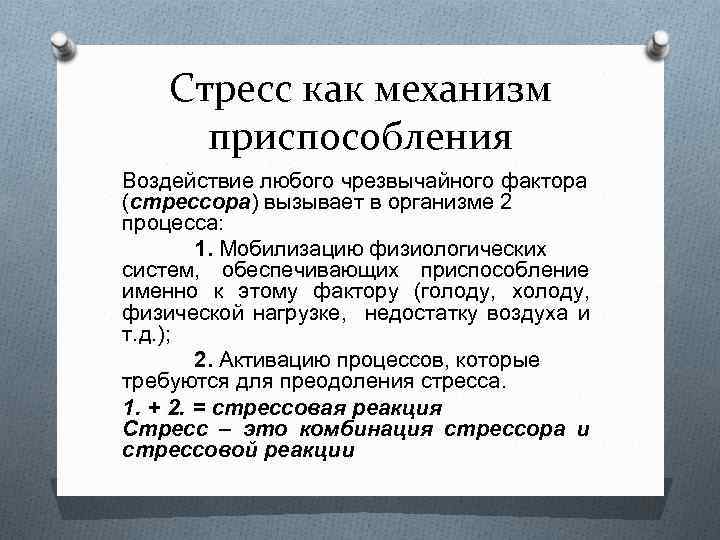 Стресс как механизм приспособления

Воздействие любого чрезвычайного фактора (стрессора) вызывает в организме 2 процесса:

1. Мобилизацию физиологических систем, обеспечивающих приспособление именно к этому фактору (голоду, холоду, физической нагрузке, недостатку воздуха и т.д.);

2. Активацию процессов, которые требуются для преодоления стресса.

1. + 2. = стрессовая реакция
Стресс – это комбинация стрессора и стрессовой реакции